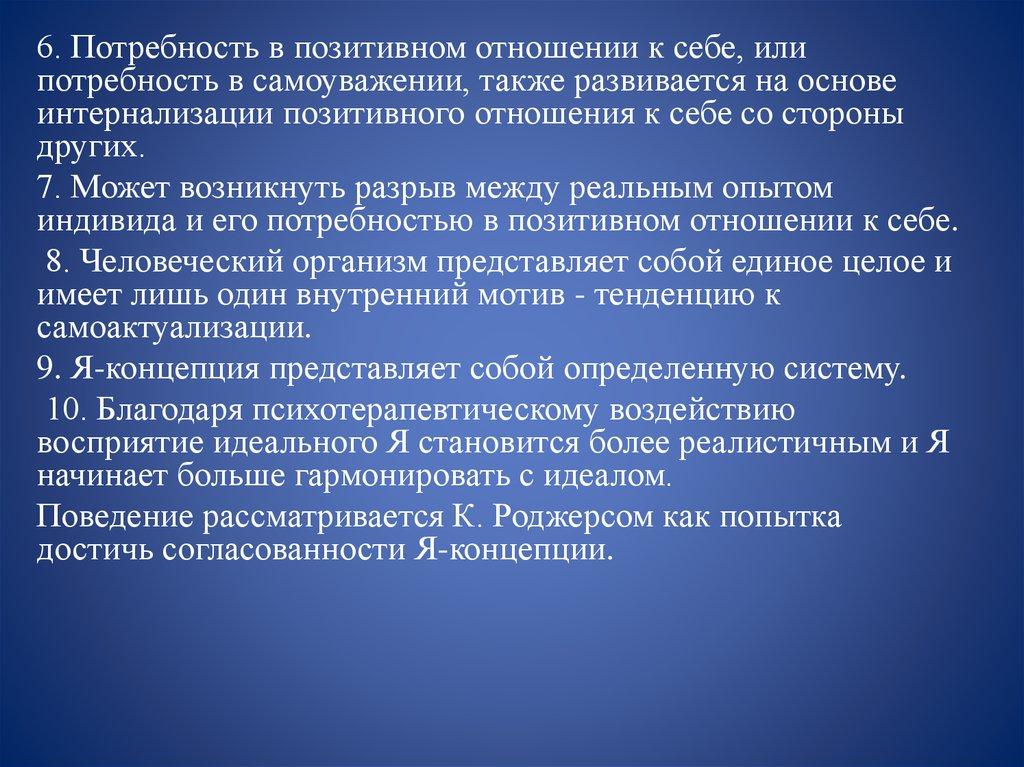 6. Потребность в позитивном отношении к себе, или потребность в самоуважении, также развивается на основе интернализации позитивного отношения к себе со стороны других.

7. Может возникнуть разрыв между реальным опытом индивида и его потребностью в позитивном отношении к себе.

8. Человеческий организм представляет собой единое целое и имеет лишь один внутренний мотив - тенденцию к самоактуализации.

9. Я-концепция представляет собой определенную систему.

10. Благодаря психотерапевтическому воздействию восприятие идеального Я становится более реалистичным и Я начинает больше гармонировать с идеалом.

Поведение рассматривается К. Роджерсом как попытка достичь согласованности Я-концепции.